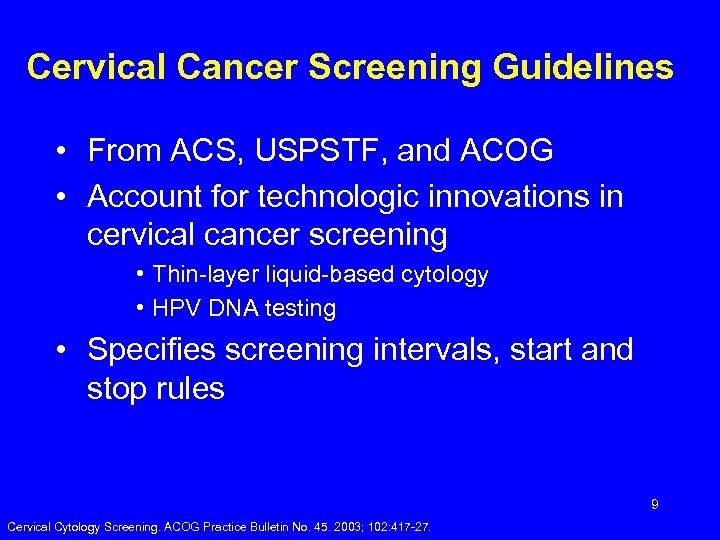 Cervical Cancer Screening Guidelines

• From ACS, USPSTF, and ACOG
• Account for technologic innovations in cervical cancer screening
  • Thin-layer liquid-based cytology
  • HPV DNA testing
• Specifies screening intervals, start and stop rules

9

Cervical Cytology Screening. ACOG Practice Bulletin No. 45. 2003; 102:417-27.